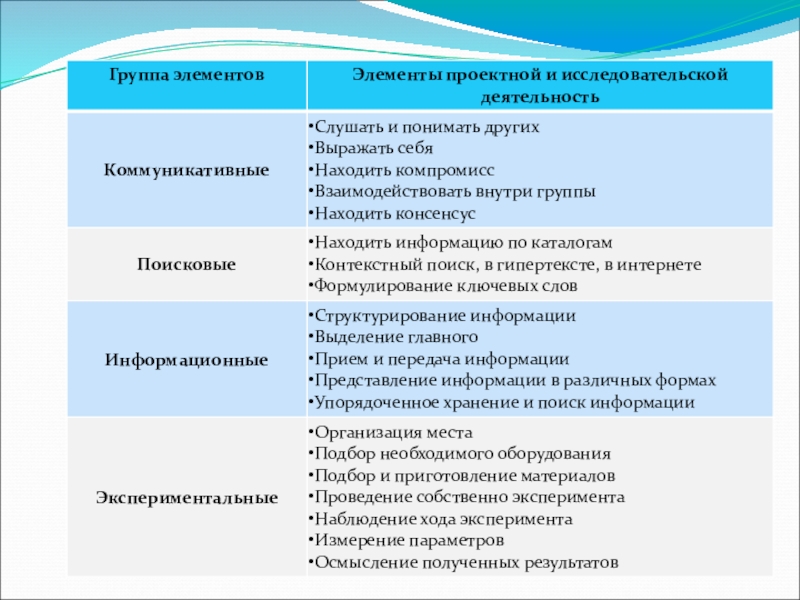 | Группа элементов | Элементы проектной и исследовательской деятельность |
|---|---|
| Коммуникативные | •Слушать и понимать других •Выражать себя •Находить компромисс •Взаимодействовать внутри группы •Находить консенсус |
| Поисковые | •Находить информацию по каталогам •Контекстный поиск, в гипертексте, в интернете •Формулирование ключевых слов |
| Информационные | •Структурирование информации •Выделение главного •Прием и передача информации •Представление информации в различных формах •Упорядоченное хранение и поиск информации |
| Экспериментальные | •Организация места •Подбор необходимого оборудования •Подбор и приготовление материалов •Проведение собственно эксперимента •Наблюдение хода эксперимента •Измерение параметров •Осмысление полученных результатов |